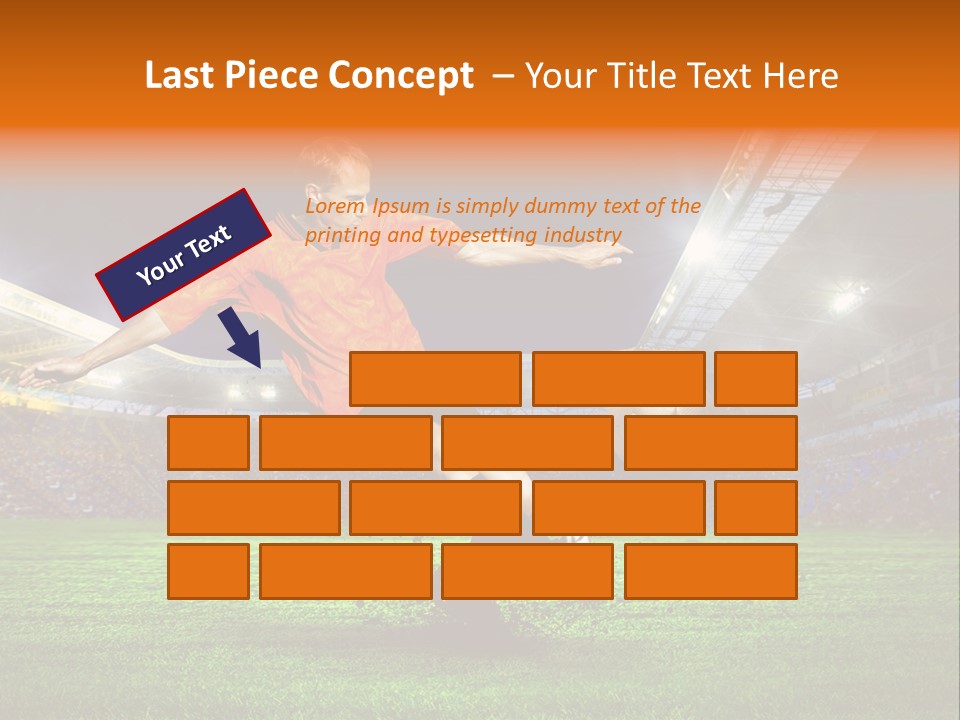 Last Piece Concept – Your Title Text Here

Your Text

Lorem Ipsum is simply dummy text of the printing and typesetting industry